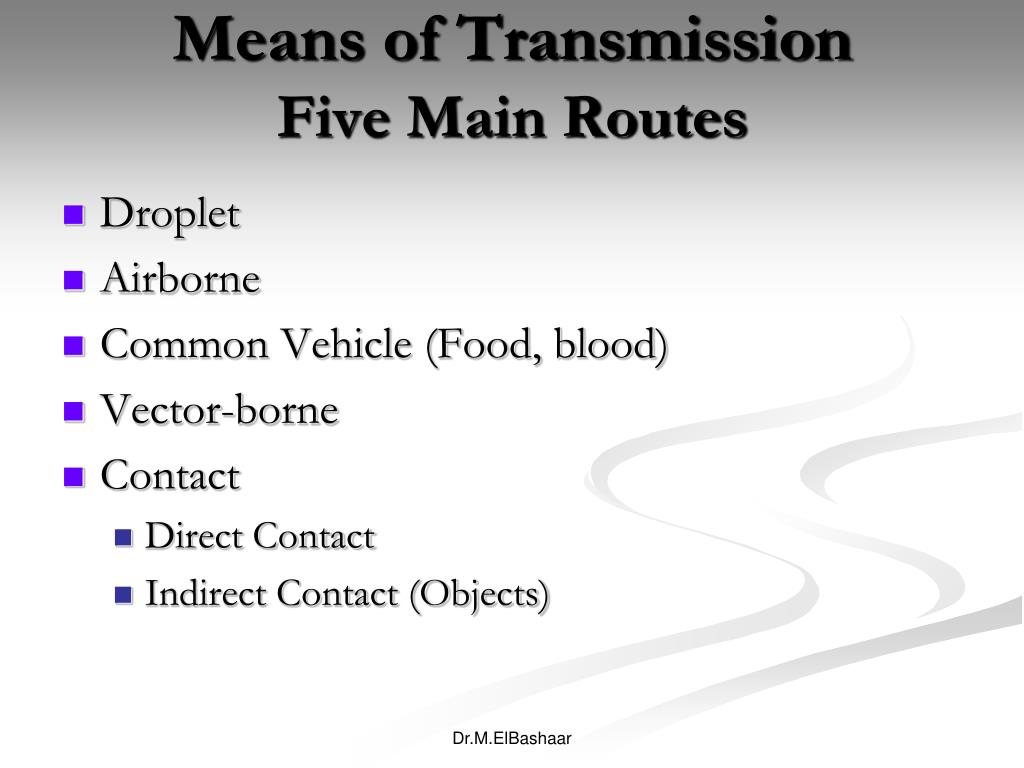 Means of Transmission
Five Main Routes

- Droplet
- Airborne
- Common Vehicle (Food, blood)
- Vector-borne
- Contact
  - Direct Contact
  - Indirect Contact (Objects)

Dr.M.ElBashaar